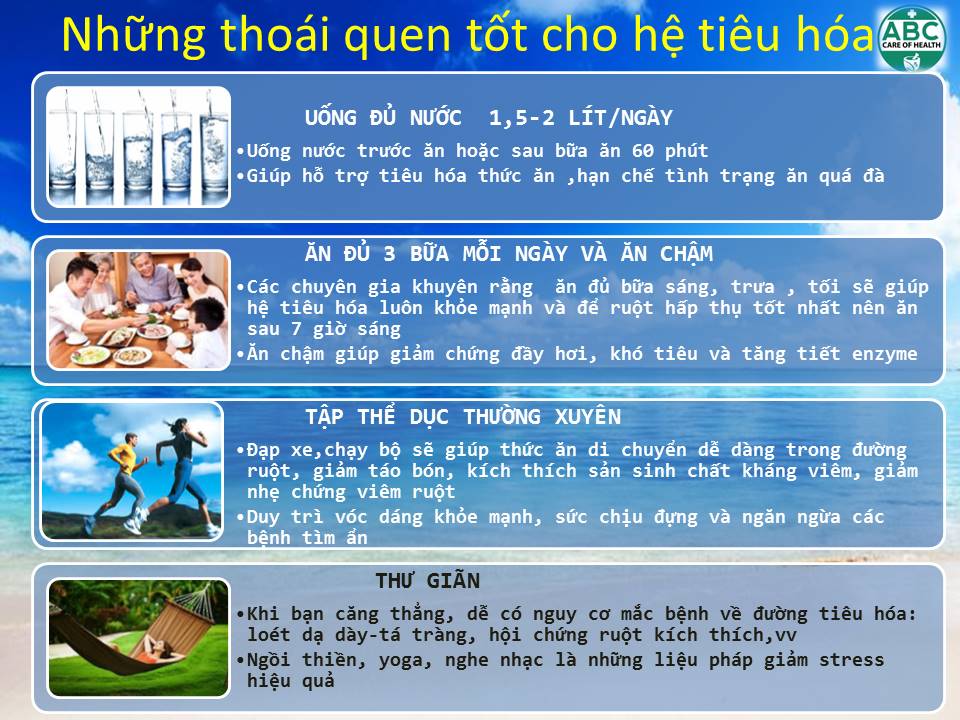 Những thoái quen tốt cho hệ tiêu hóa

ABC
CARE OF HEALTH

UỐNG ĐỦ NƯỚC 1,5-2 LÍT/NGÀY

•Uống nước trước ăn hoặc sau bữa ăn 60 phút
•Giúp hỗ trợ tiêu hóa thức ăn ,hạn chế tình trạng ăn quá đà

ĂN ĐỦ 3 BỮA MỖI NGÀY VÀ ĂN CHẬM

•Các chuyên gia khuyên rằng ăn đủ bữa sáng, trưa , tối sẽ giúp hệ tiêu hóa luôn khỏe mạnh và để ruột hấp thụ tốt nhất nên ăn sau 7 giờ sáng
•Ăn chậm giúp giảm chứng đầy hơi, khó tiêu và tăng tiết enzyme

TẬP THỂ DỤC THƯỜNG XUYÊN

•Đạp xe,chạy bộ sẽ giúp thức ăn di chuyển dễ dàng trong đường ruột, giảm táo bón, kích thích sản sinh chất kháng viêm, giảm nhẹ chứng viêm ruột
•Duy trì vóc dáng khỏe mạnh, sức chịu đựng và ngăn ngừa các bệnh tìm ẩn

THƯ GIÃN

•Khi bạn căng thẳng, dễ có nguy cơ mắc bệnh về đường tiêu hóa: loét dạ dày-tá tràng, hội chứng ruột kích thích,vv
•Ngồi thiền, yoga, nghe nhạc là những liệu pháp giảm stress hiệu quả